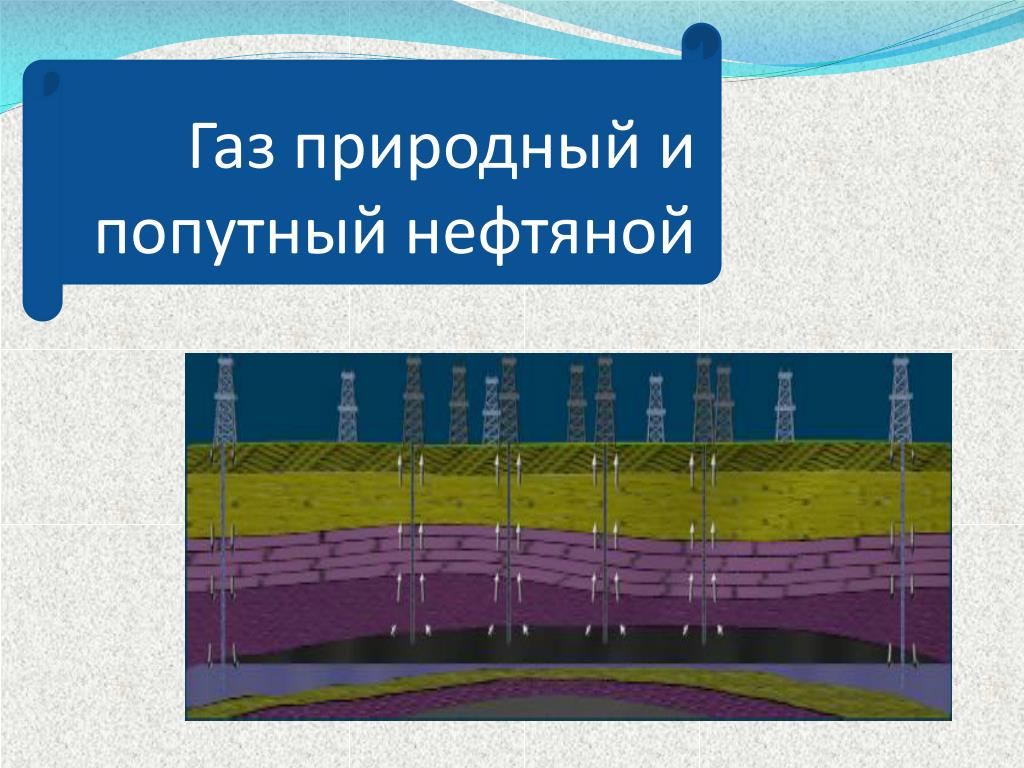 Газ природный и попутный нефтяной